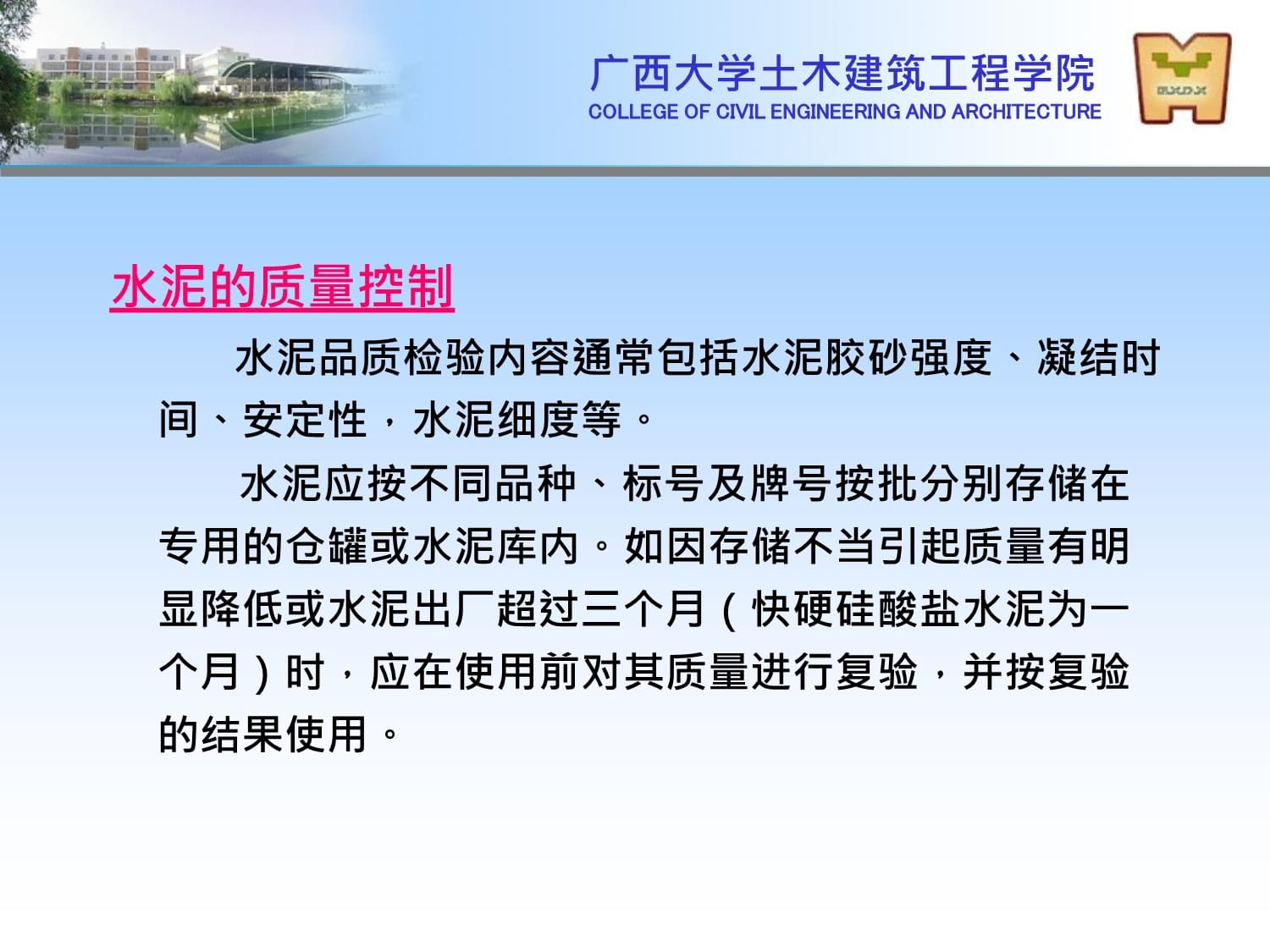 广西大学土木建筑工程学院
COLLEGE OF CIVIL ENGINEERING AND ARCHITECTURE

GXDX

水泥的质量控制

水泥品质检验内容通常包括水泥胶砂强度、凝结时间、安定性，水泥细度等。

水泥应按不同品种、标号及牌号按批分别存储在专用的仓罐或水泥库内。如因存储不当引起质量有明显降低或水泥出厂超过三个月（快硬硅酸盐水泥为一个月）时，应在使用前对其质量进行复验，并按复验的结果使用。